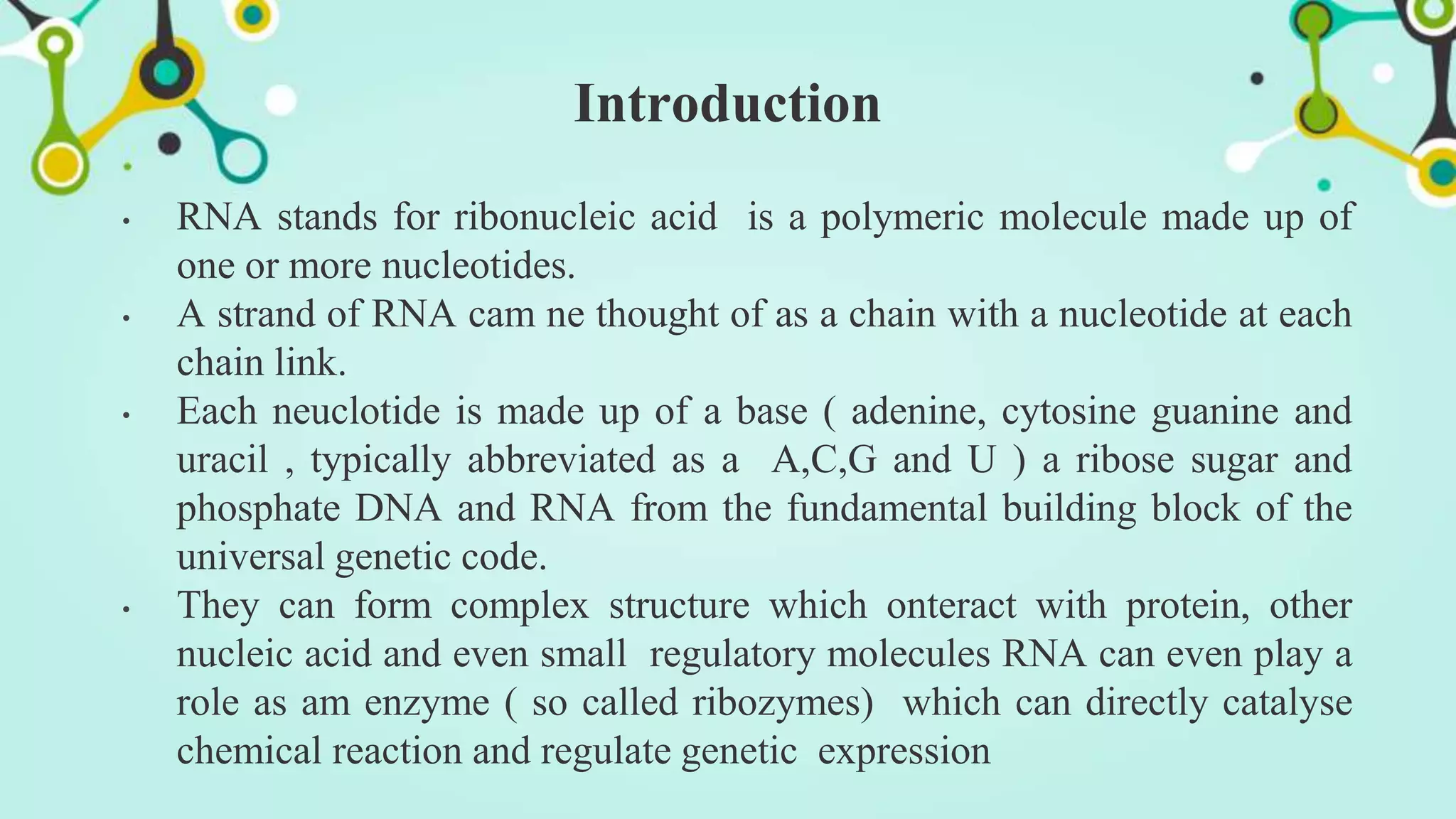 Introduction

• RNA stands for ribonucleic acid is a polymeric molecule made up of one or more nucleotides.
• A strand of RNA cam ne thought of as a chain with a nucleotide at each chain link.
• Each neuclotide is made up of a base ( adenine, cytosine guanine and uracil , typically abbreviated as a A,C,G and U ) a ribose sugar and phosphate DNA and RNA from the fundamental building block of the universal genetic code.
• They can form complex structure which onteract with protein, other nucleic acid and even small regulatory molecules RNA can even play a role as am enzyme ( so called ribozymes) which can directly catalyse chemical reaction and regulate genetic expression